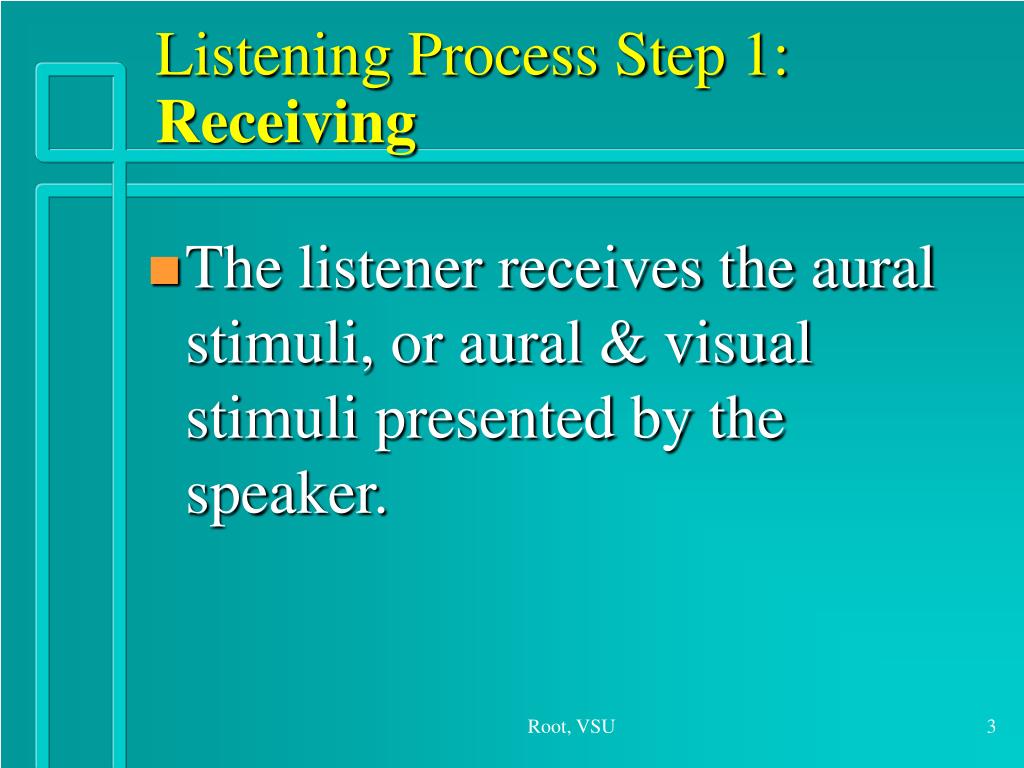 Listening Process Step 1: Receiving

The listener receives the aural stimuli, or aural & visual stimuli presented by the speaker.

Root, VSU

3